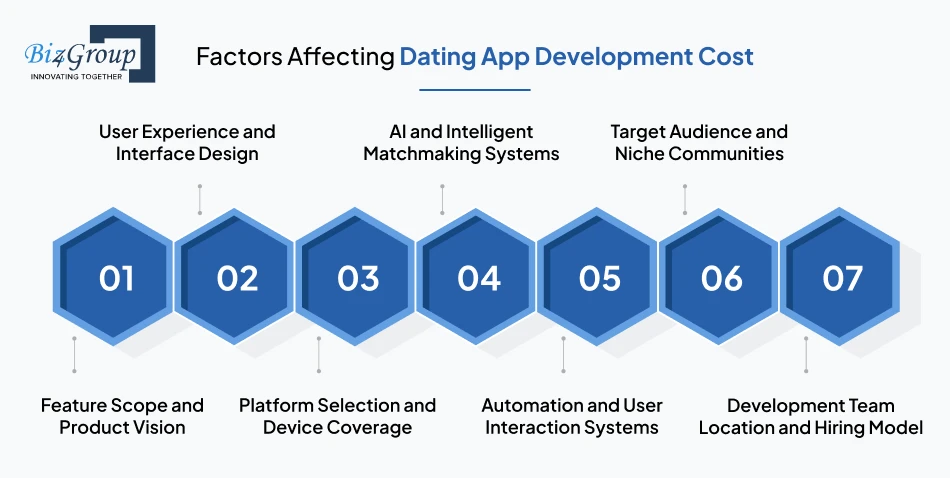 Biz4Group
INNOVATING TOGETHER

Factors Affecting Dating App Development Cost

User Experience and Interface Design

AI and Intelligent Matchmaking Systems

Target Audience and Niche Communities

01

02

03

04

05

06

07

Feature Scope and Product Vision

Platform Selection and Device Coverage

Automation and User Interaction Systems

Development Team Location and Hiring Model